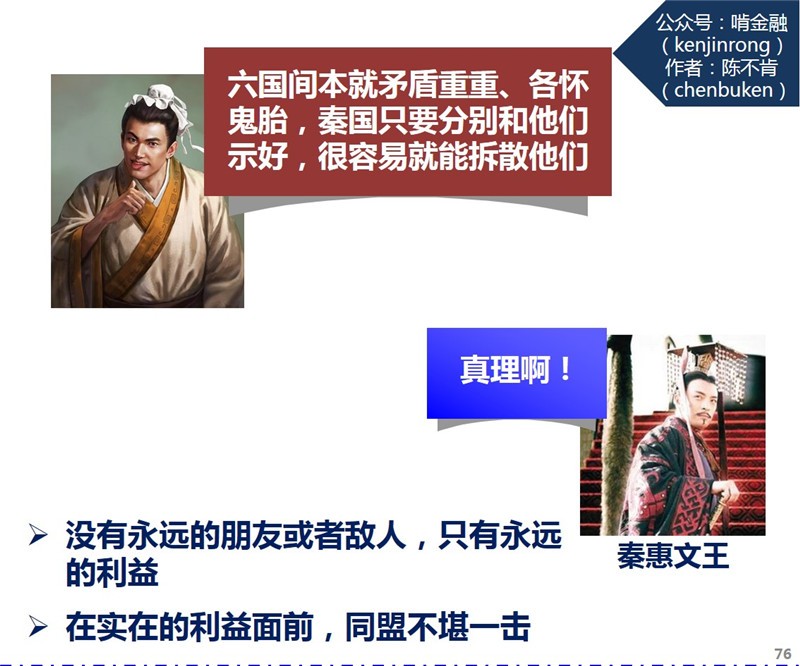 公众号：啃金融
（kenjinrong）
作者：陈不肯
（chenbuken）

六国间本就矛盾重重、各怀鬼胎，秦国只要分别和他们示好，很容易就能拆散他们

真理啊！

秦惠文王

➢ 没有永远的朋友或者敌人，只有永远的利益

➢ 在实在的利益面前，同盟不堪一击

76